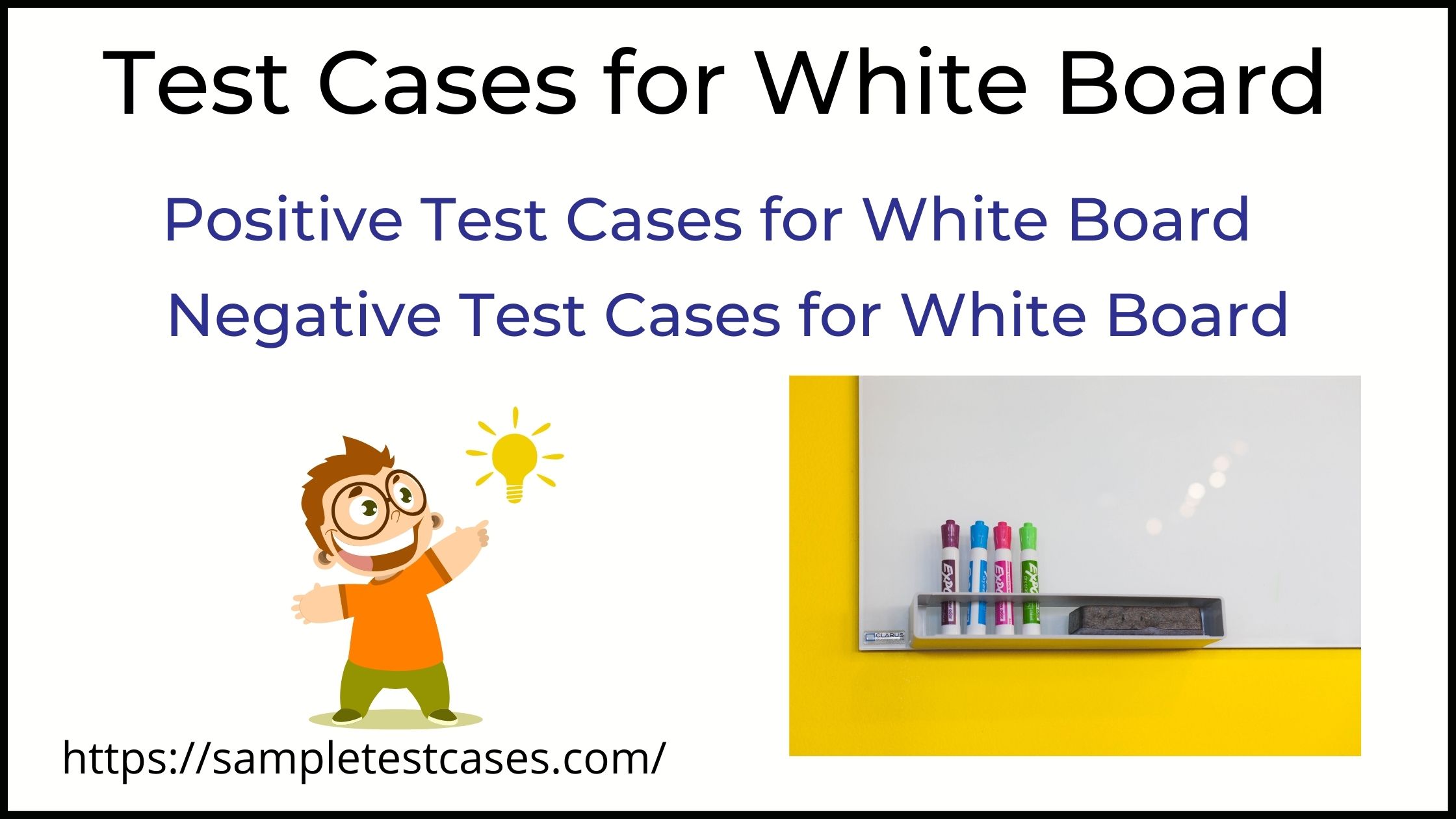 Test Cases for White Board

Positive Test Cases for White Board

Negative Test Cases for White Board

EXPO

EXPO

EXPO

EXPO

CLARUS

https://sampletestcases.com/